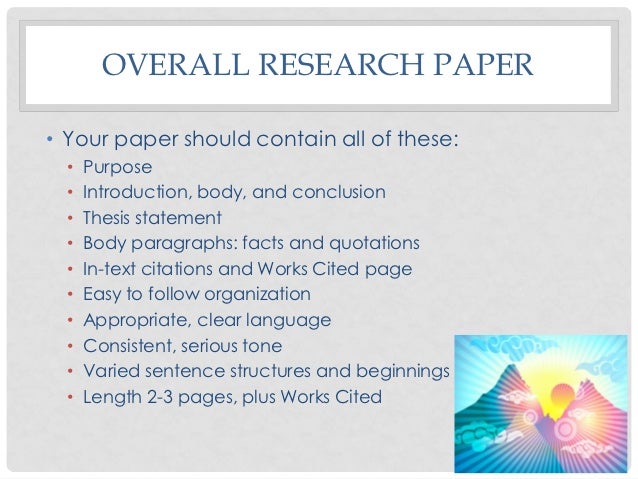 OVERALL RESEARCH PAPER

• Your paper should contain all of these:
  • Purpose
  • Introduction, body, and conclusion
  • Thesis statement
  • Body paragraphs: facts and quotations
  • In-text citations and Works Cited page
  • Easy to follow organization
  • Appropriate, clear language
  • Consistent, serious tone
  • Varied sentence structures and beginnings
  • Length 2-3 pages, plus Works Cited